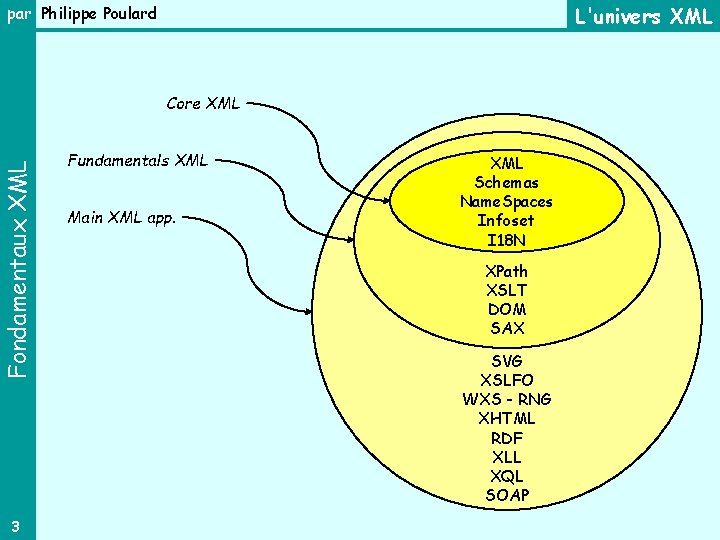 par Philippe Poulard

L'univers XML

Fondamentaux XML

Core XML

Fundamentals XML

Main XML app.

XML
Schemas
NameSpaces
Infoset
I18N

XPath
XSLT
DOM
SAX

SVG
XSLFO
WXS - RNG
XHTML
RDF
XLL
XQL
SOAP

3